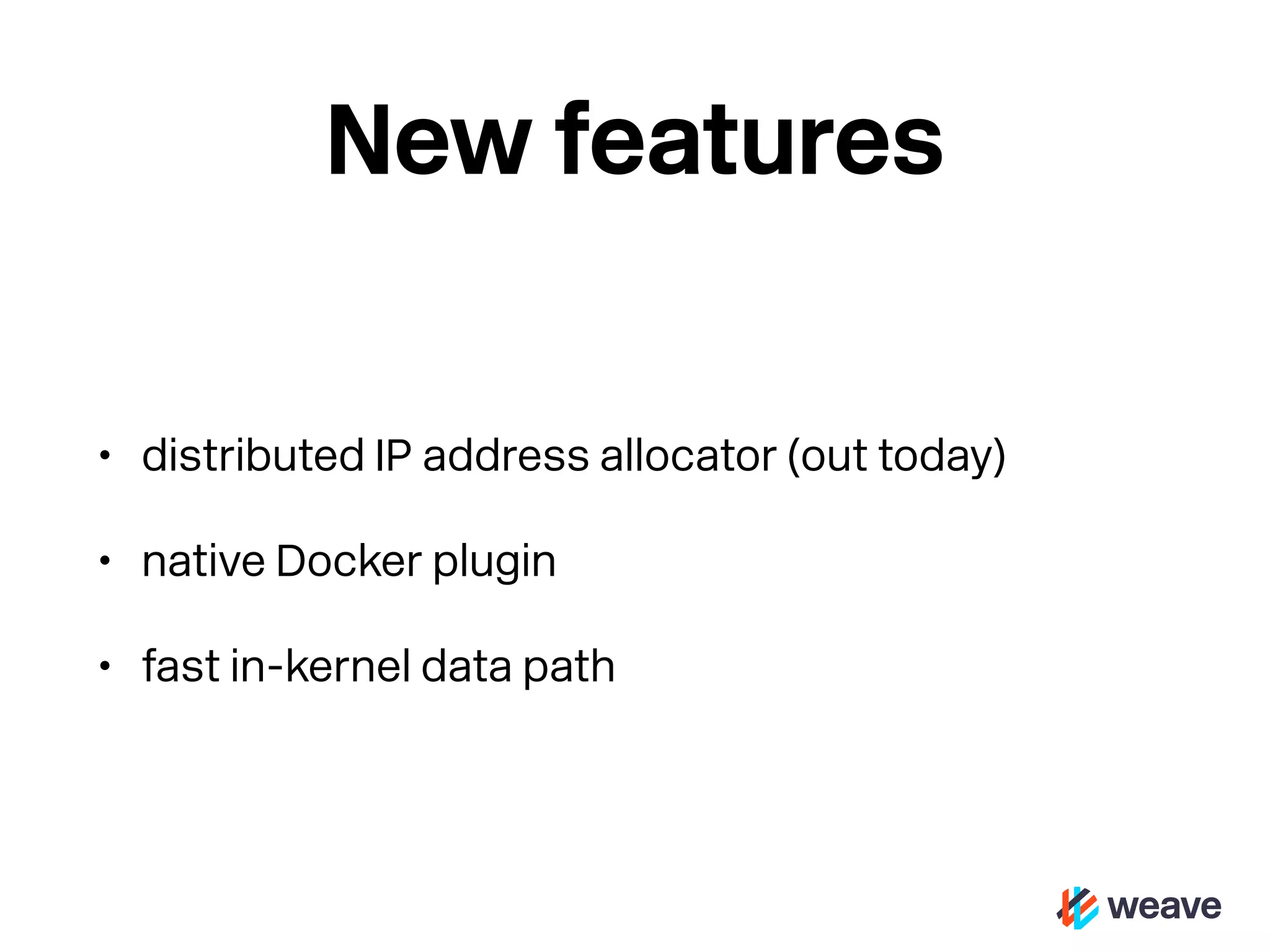 New features

• distributed IP address allocator (out today)

• native Docker plugin

• fast in-kernel data path

weave